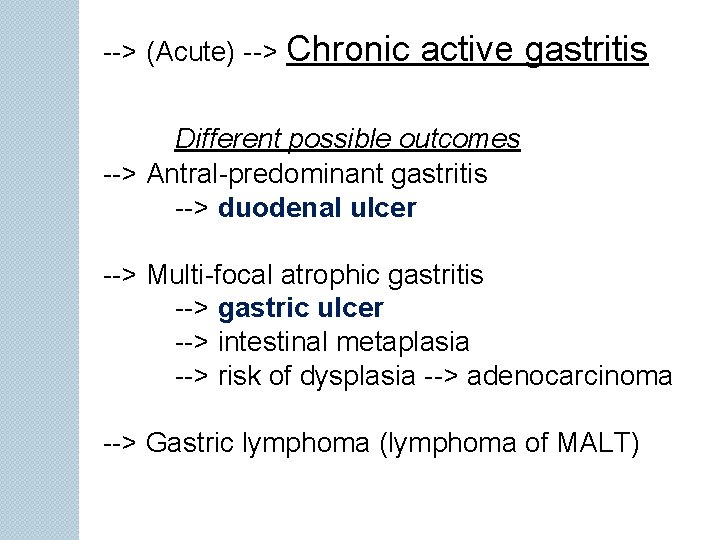 --> (Acute) --> Chronic active gastritis

Different possible outcomes
--> Antral-predominant gastritis
--> duodenal ulcer

--> Multi-focal atrophic gastritis
--> gastric ulcer
--> intestinal metaplasia
--> risk of dysplasia --> adenocarcinoma

--> Gastric lymphoma (lymphoma of MALT)